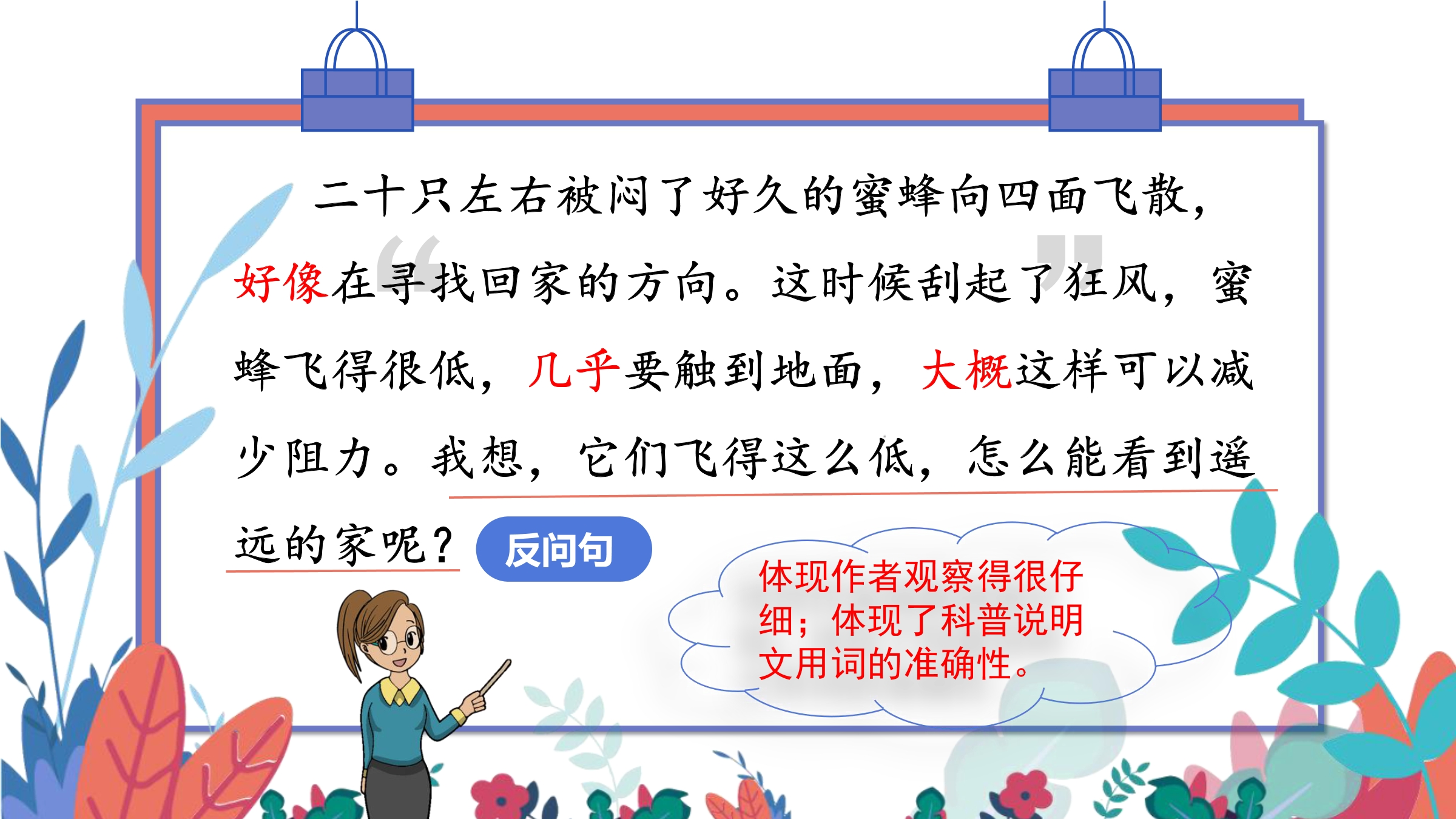 二十只左右被闷了好久的蜜蜂向四面飞散，好像在寻找回家的方向。这时候刮起了狂风，蜜蜂飞得很低，几乎要触到地面，大概这样可以减少阻力。我想，它们飞得这么低，怎么能看到遥远的家呢？

反问句

体现作者观察得很仔细；体现了科普说明文用词的准确性。